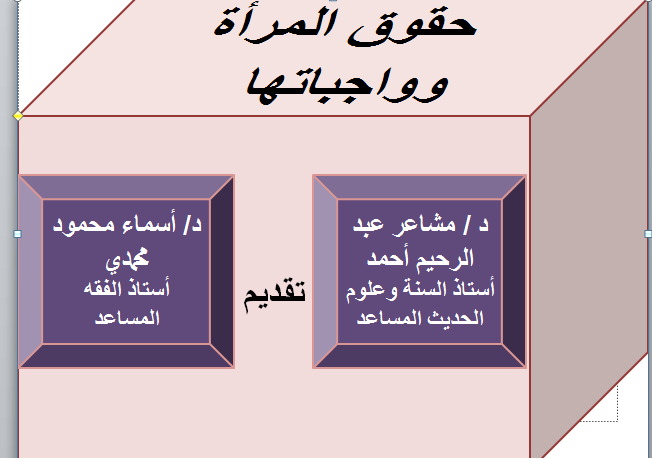 حقوق المرأة
وواجباتها

د / مشاعر عبد الرحيم أحمد
أستاذ السنة وعلوم الحديث المساعد

تقديم

د/ أسماء محمود محمدي
أستاذ الفقه المساعد